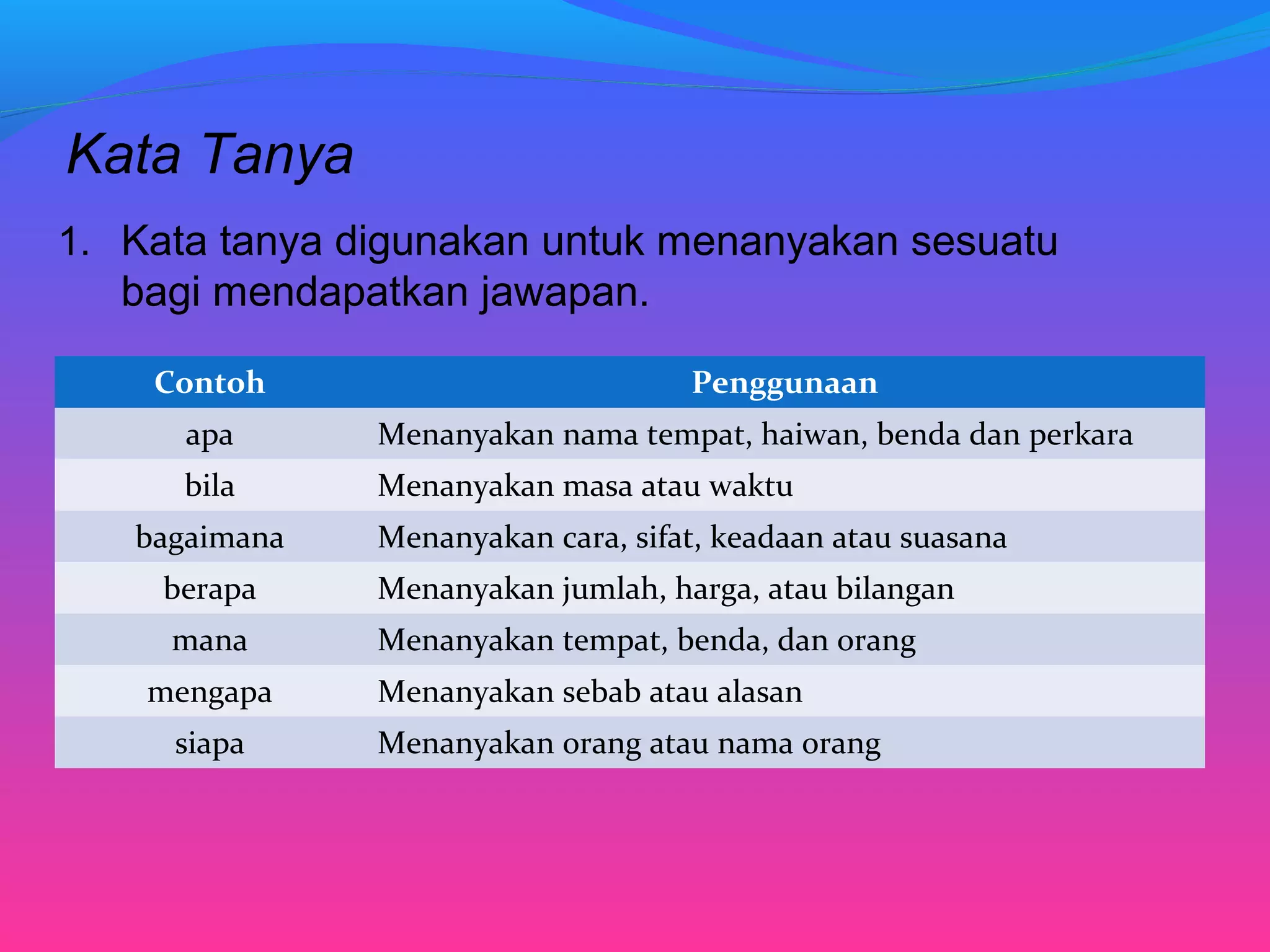 Kata Tanya

1. Kata tanya digunakan untuk menanyakan sesuatu bagi mendapatkan jawapan.

| Contoh | Penggunaan |
|---|---|
| apa | Menanyakan nama tempat, haiwan, benda dan perkara |
| bila | Menanyakan masa atau waktu |
| bagaimana | Menanyakan cara, sifat, keadaan atau suasana |
| berapa | Menanyakan jumlah, harga, atau bilangan |
| mana | Menanyakan tempat, benda, dan orang |
| mengapa | Menanyakan sebab atau alasan |
| siapa | Menanyakan orang atau nama orang |